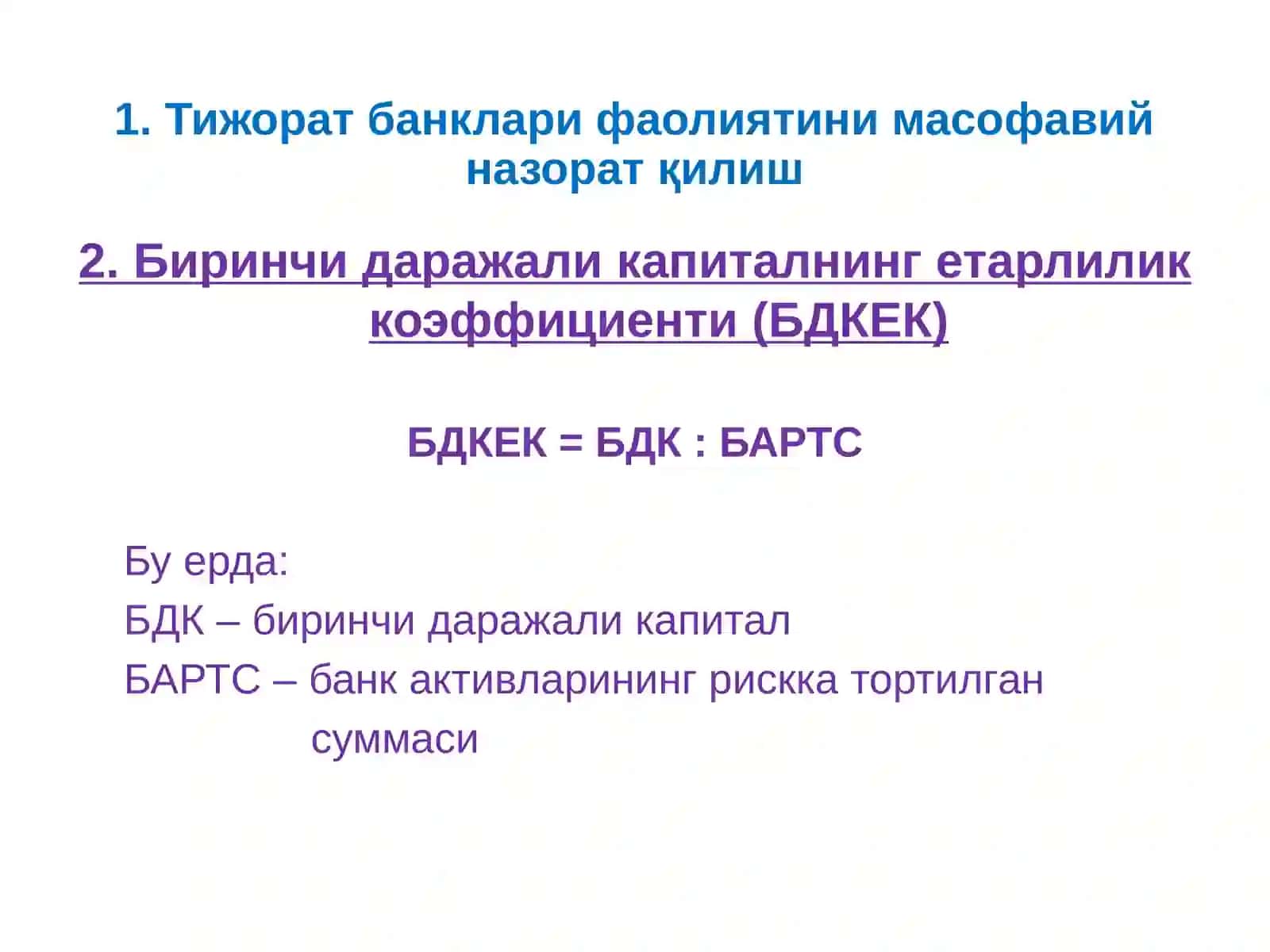 1. Тижорат банклари фаолиятини масофавий назорат қилиш

2. Биринчи даражали капиталнинг етарлилик коэффициенти (БДКЕК)

БДКЕК = БДК : БАРТС

Бу ерда:
БДК – биринчи даражали капитал
БАРТС – банк активларининг рискка тортилган суммаси